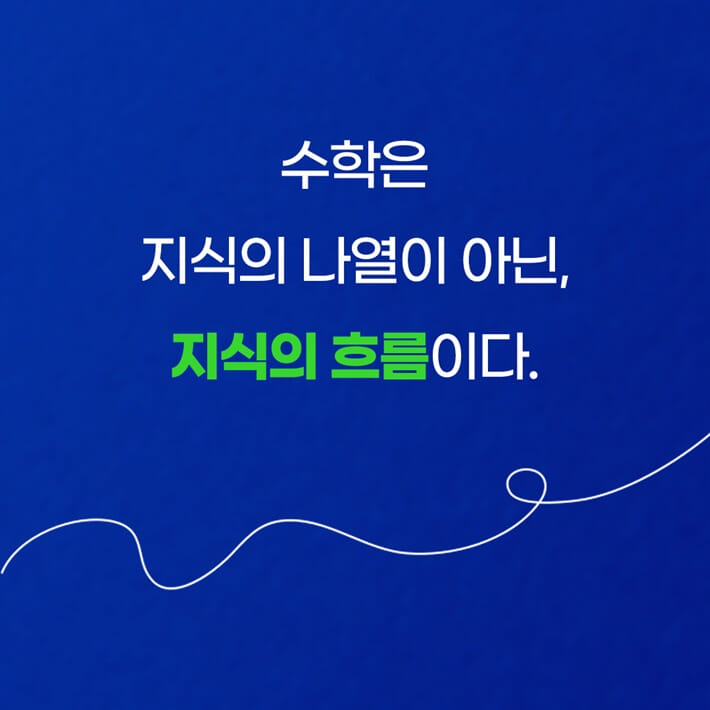 수학은
지식의 나열이 아닌,
지식의 흐름이다.